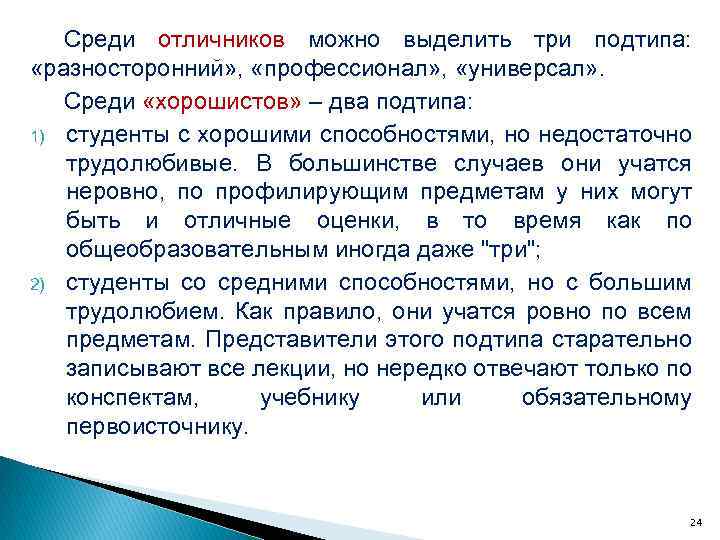 Среди отличников можно выделить три подтипа: «разносторонний», «профессионал», «универсал».

Среди «хорошистов» – два подтипа:

1) студенты с хорошими способностями, но недостаточно трудолюбивые. В большинстве случаев они учатся неровно, по профилирующим предметам у них могут быть и отличные оценки, в то время как по общеобразовательным иногда даже "три";

2) студенты со средними способностями, но с большим трудолюбием. Как правило, они учатся ровно по всем предметам. Представители этого подтипа старательно записывают все лекции, но нередко отвечают только по конспектам, учебнику или обязательному первоисточнику.

24